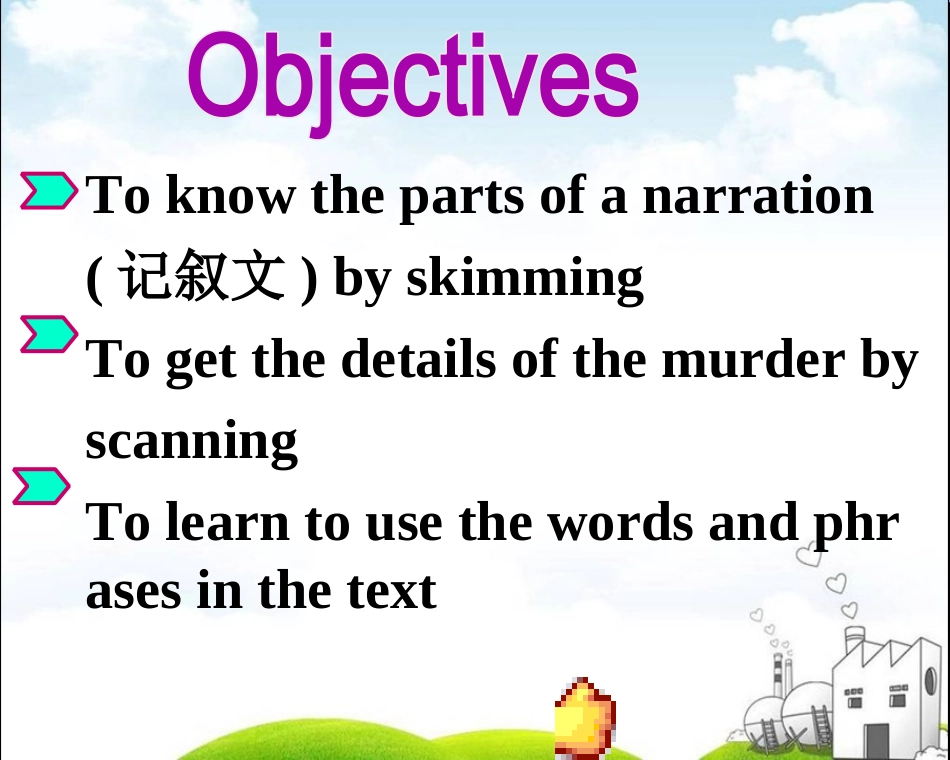 Objectives

To know the parts of a narration ( 记叙文 ) by skimming

To get the details of the murder by scanning

To learn to use the words and phr ases in the text